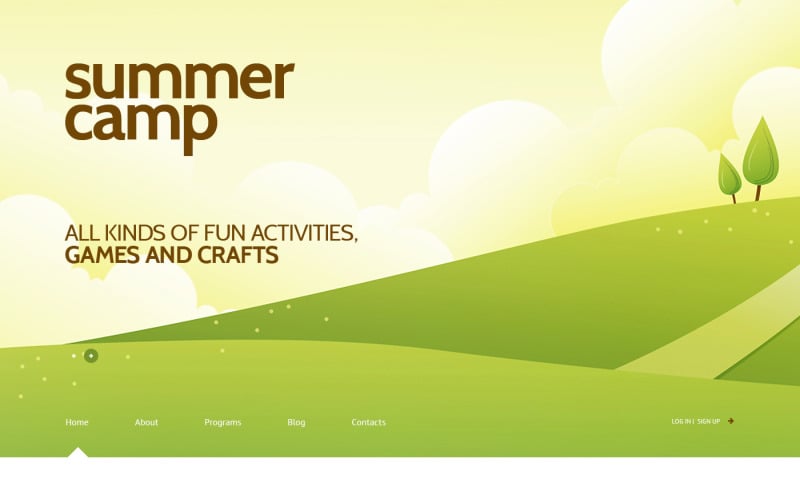 summer camp

ALL KINDS OF FUN ACTIVITIES,
GAMES AND CRAFTS

Home About Programs Blog Contacts

LOG IN | SIGN UP